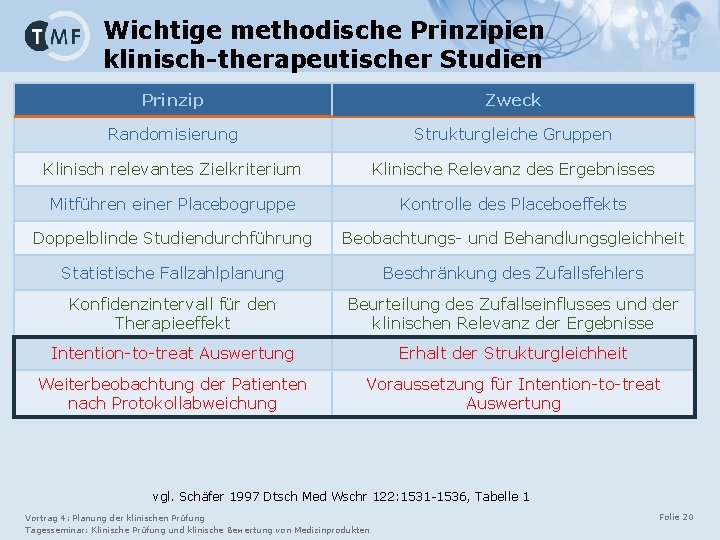 TMF

Wichtige methodische Prinzipien klinisch-therapeutischer Studien

| Prinzip | Zweck |
|---|---|
| Randomisierung | Strukturgleiche Gruppen |
| Klinisch relevantes Zielkriterium | Klinische Relevanz des Ergebnisses |
| Mitführen einer Placebogruppe | Kontrolle des Placeboeffekts |
| Doppelblinde Studiendurchführung | Beobachtungs- und Behandlungsgleichheit |
| Statistische Fallzahlplanung | Beschränkung des Zufallsfehlers |
| Konfidenzintervall für den Therapieeffekt | Beurteilung des Zufallseinflusses und der klinischen Relevanz der Ergebnisse |
| Intention-to-treat Auswertung | Erhalt der Strukturgleichheit |
| Weiterbeobachtung der Patienten nach Protokollabweichung | Voraussetzung für Intention-to-treat Auswertung |

vgl. Schäfer 1997 Dtsch Med Wschr 122:1531-1536, Tabelle 1

Vortrag 4: Planung der klinischen Prüfung
Tagesseminar: Klinische Prüfung und klinische Bewertung von Medizinprodukten

Folie 20